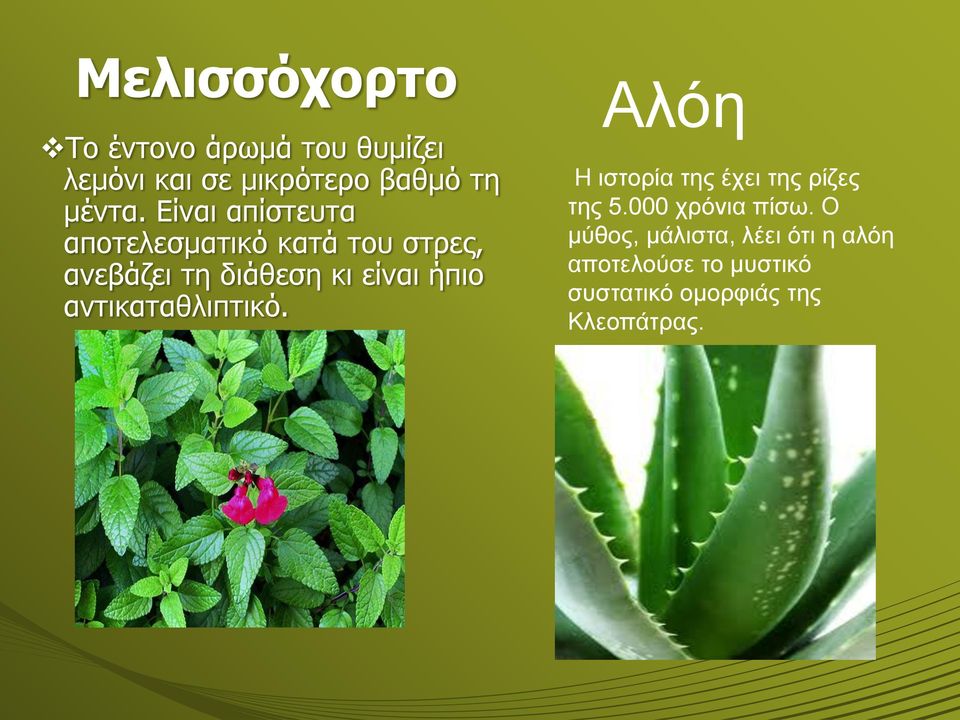 Μελισσόχορτο

❖Το έντονο άρωμά του θυμίζει λεμόνι και σε μικρότερο βαθμό τη μέντα. Είναι απίστευτα αποτελεσματικό κατά του στρες, ανεβάζει τη διάθεση κι είναι ήπιο αντικαταθλιπτικό.

Αλόη

Η ιστορία της έχει της ρίζες της 5.000 χρόνια πίσω. Ο μύθος, μάλιστα, λέει ότι η αλόη αποτελούσε το μυστικό συστατικό ομορφιάς της Κλεοπάτρας.